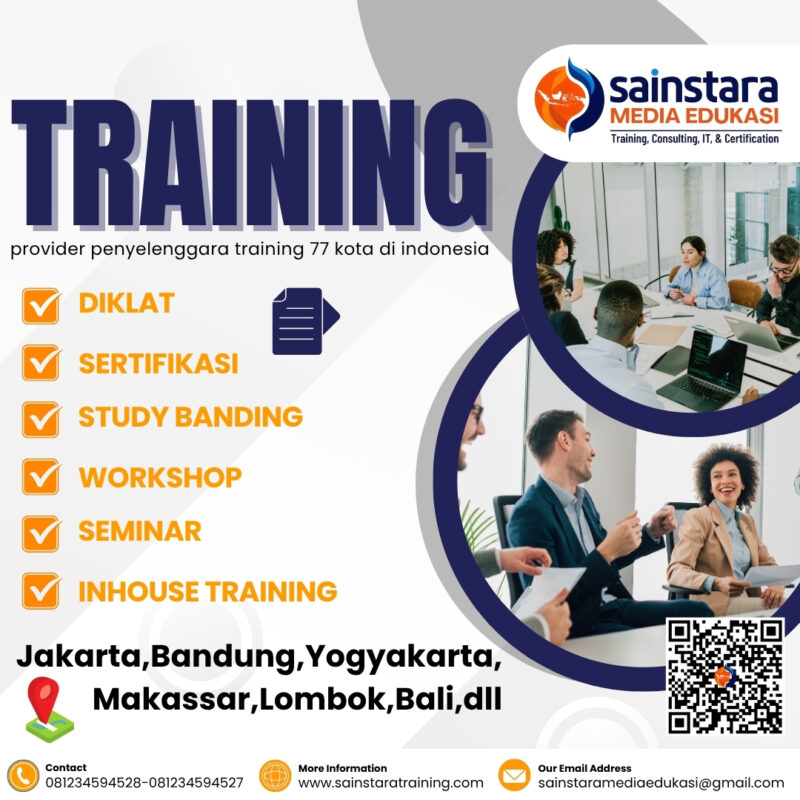 sainstara
MEDIA EDUKASI
Training, Consulting, IT, & Certification

TRAINING
provider penyelenggara training 77 kota di indonesia

DIKLAT
SERTIFIKASI
STUDY BANDING
WORKSHOP
SEMINAR
INHOUSE TRAINING

Jakarta,Bandung,Yogyakarta,
Makassar,Lombok,Bali,dll

Contact
081234594528-081234594527

More Information
www.sainstaratraining.com

Our Email Address
sainstaramediaedukasi@gmail.com